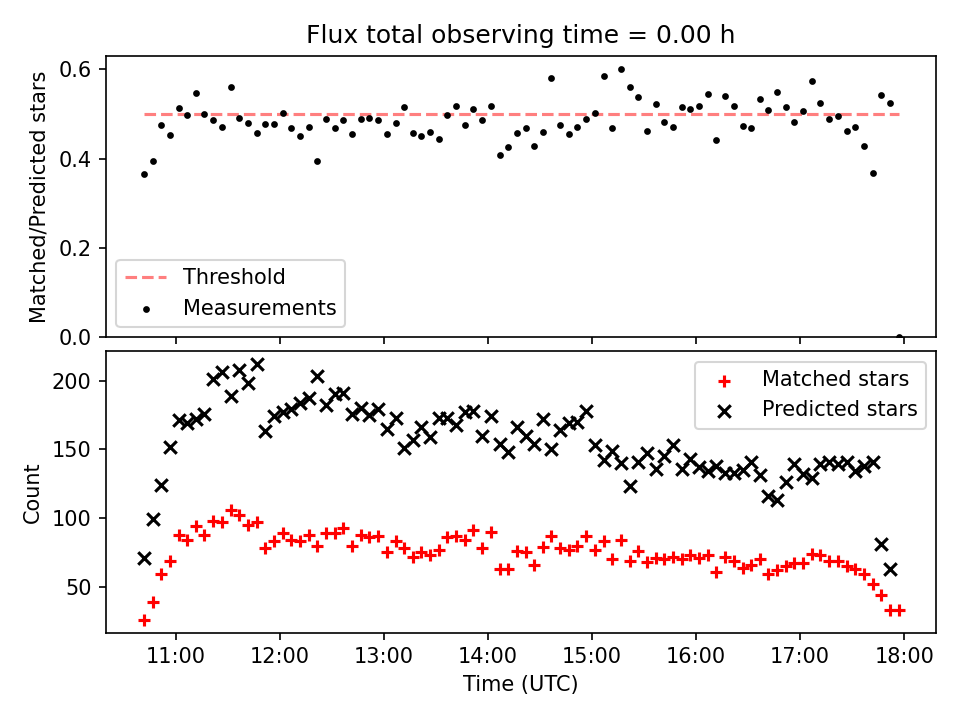 Flux total observing time = 0.00 h

Matched/Predicted stars

0.6
0.4
0.2
0.0

Threshold
Measurements

Count

200
150
100
50

Matched stars
Predicted stars

11:00
12:00
13:00
14:00
15:00
16:00
17:00
18:00

Time (UTC)